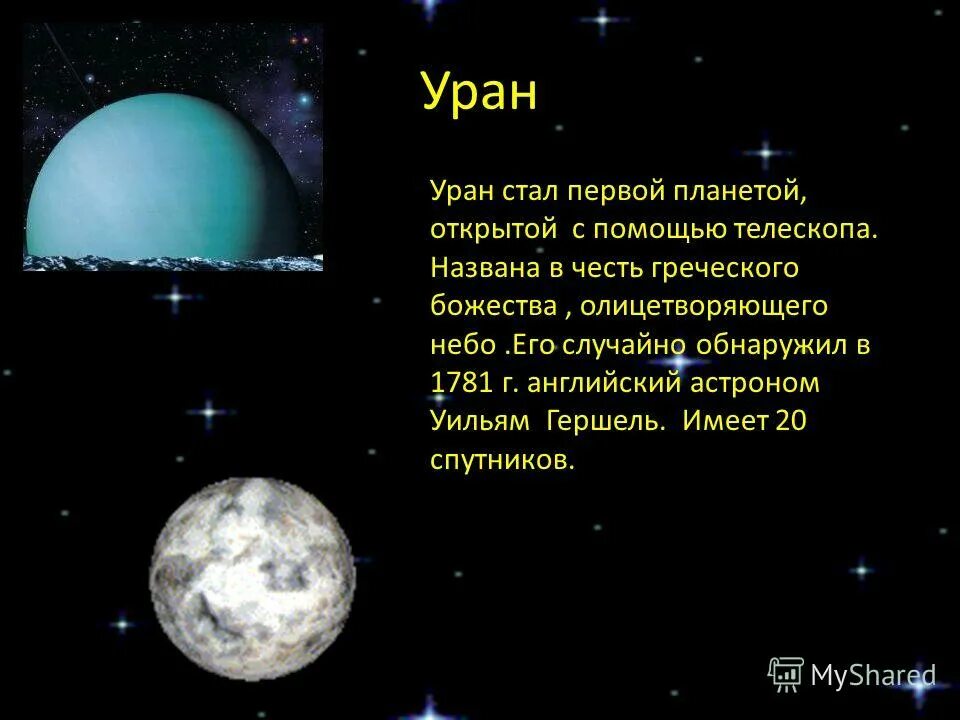 Уран

Уран стал первой планетой, открытой  с помощью телескопа. Названа в честь греческого божества , олицетворяющего небо .Его случайно обнаружил в 1781 г. английский астроном Уильям  Гершель.  Имеет 20 спутников.

MyShared